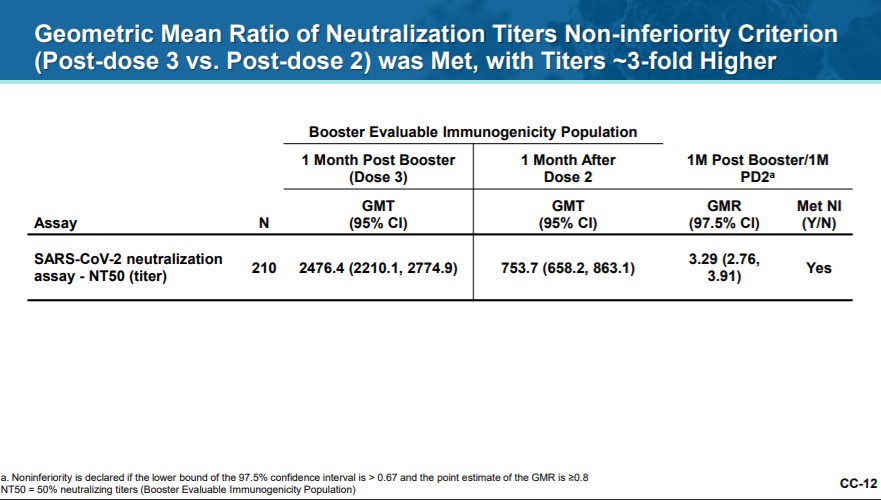 Geometric Mean Ratio of Neutralization Titers Non-inferiority Criterion (Post-dose 3 vs. Post-dose 2) was Met, with Titers ~3-fold Higher

| | | Booster Evaluable Immunogenicity Population | | | |
|---|---|---|---|---|---|
| | | 1 Month Post Booster (Dose 3) | 1 Month After Dose 2 | 1M Post Booster/1M PD2$^a$ | |
| Assay | N | GMT (95% CI) | GMT (95% CI) | GMR (97.5% CI) | Met NI (Y/N) |
| SARS-CoV-2 neutralization assay - NT50 (titer) | 210 | 2476.4 (2210.1, 2774.9) | 753.7 (658.2, 863.1) | 3.29 (2.76, 3.91) | Yes |

a. Noninferiority is declared if the lower bound of the 97.5% confidence interval is > 0.67 and the point estimate of the GMR is ≥0.8
NT50 = 50% neutralizing titers (Booster Evaluable Immunogenicity Population)

CC-12